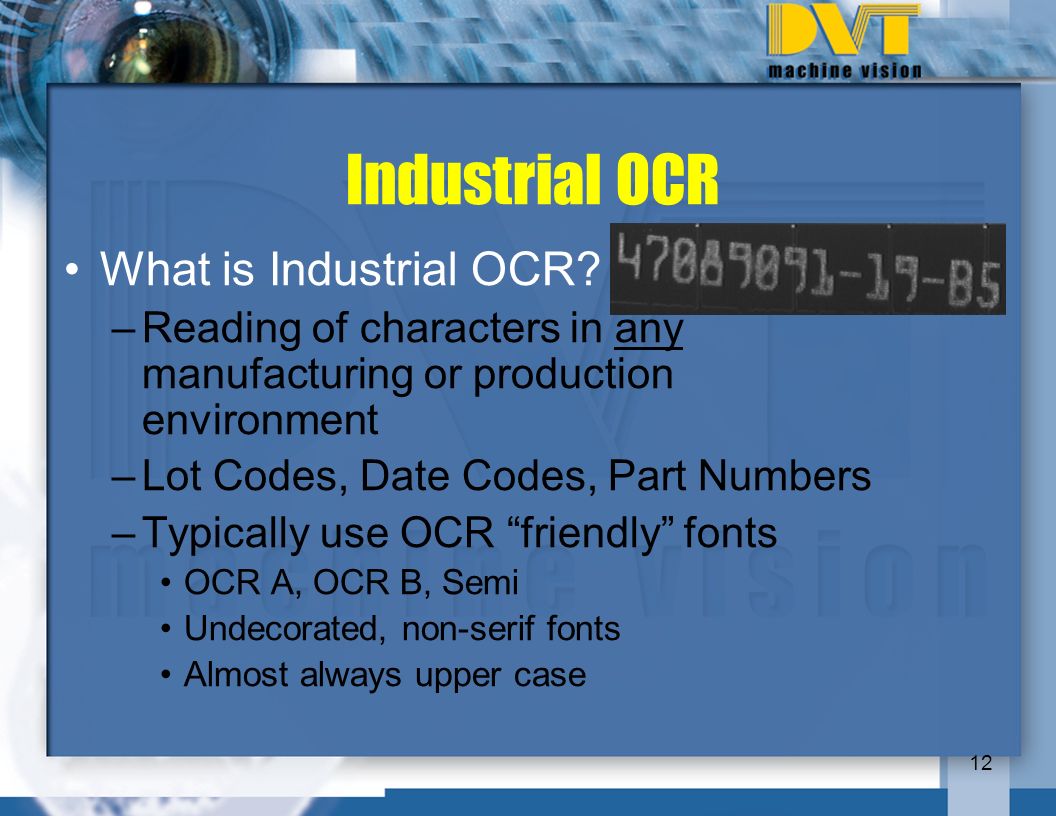 DVT
machine vision

Industrial OCR

• What is Industrial OCR?

47089091-19-B5

– Reading of characters in any manufacturing or production environment
– Lot Codes, Date Codes, Part Numbers
– Typically use OCR “friendly” fonts
• OCR A, OCR B, Semi
• Undecorated, non-serif fonts
• Almost always upper case

12